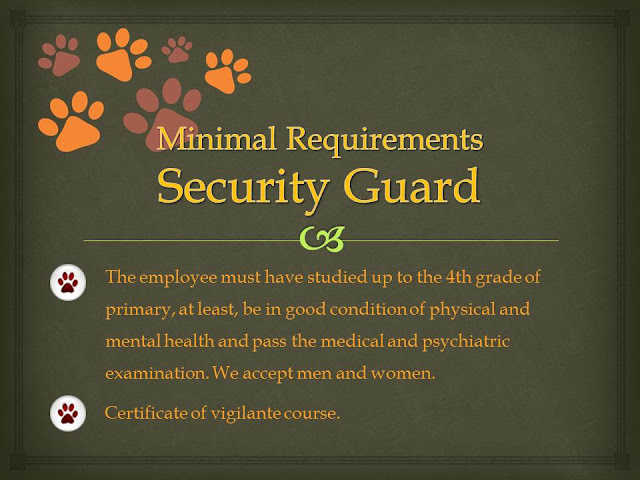 Minimal Requirements
Security Guard

The employee must have studied up to the 4th grade of primary, at least, be in good condition of physical and mental health and pass the medical and psychiatric examination. We accept men and women.

Certificate of vigilante course.